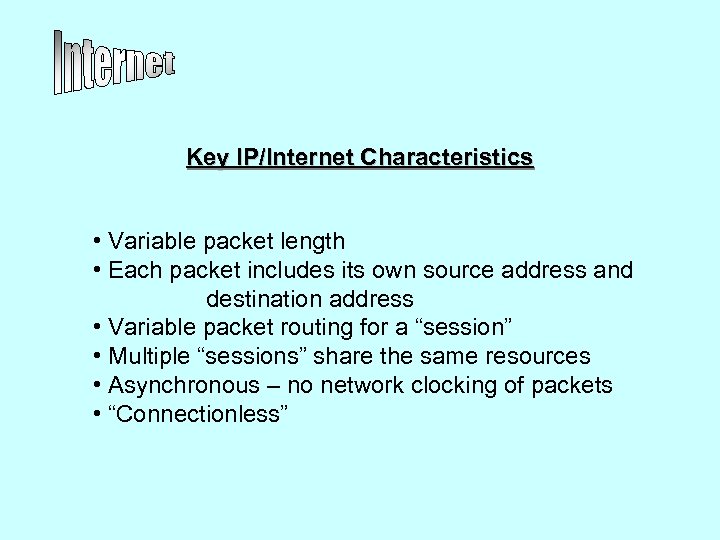 Internet

Key IP/Internet Characteristics

• Variable packet length
• Each packet includes its own source address and destination address
• Variable packet routing for a “session”
• Multiple “sessions” share the same resources
• Asynchronous – no network clocking of packets
• “Connectionless”